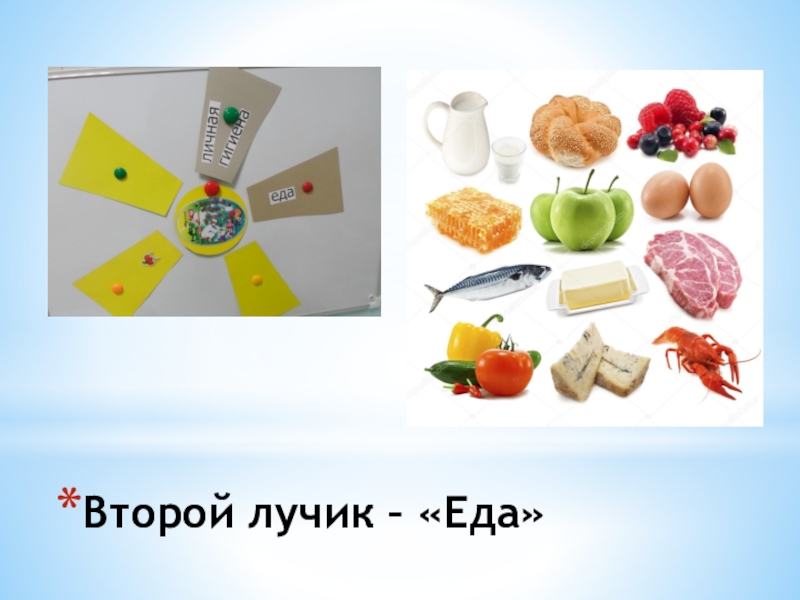 личная гигиена

еда

*Второй лучик – «Еда»